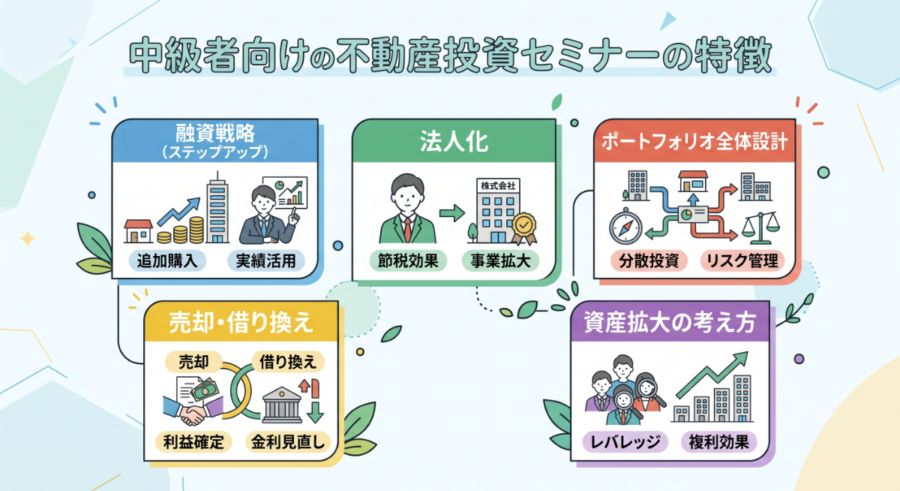 中級者向けの不動産投資セミナーの特徴

融資戦略
（ステップアップ）

追加購入
実績活用

法人化

株式会社

節税効果
事業拡大

ポートフォリオ全体設計

分散投資
リスク管理

売却・借り換え

売却
借り換え
利益確定
金利見直し

資産拡大の考え方

レバレッジ
複利効果